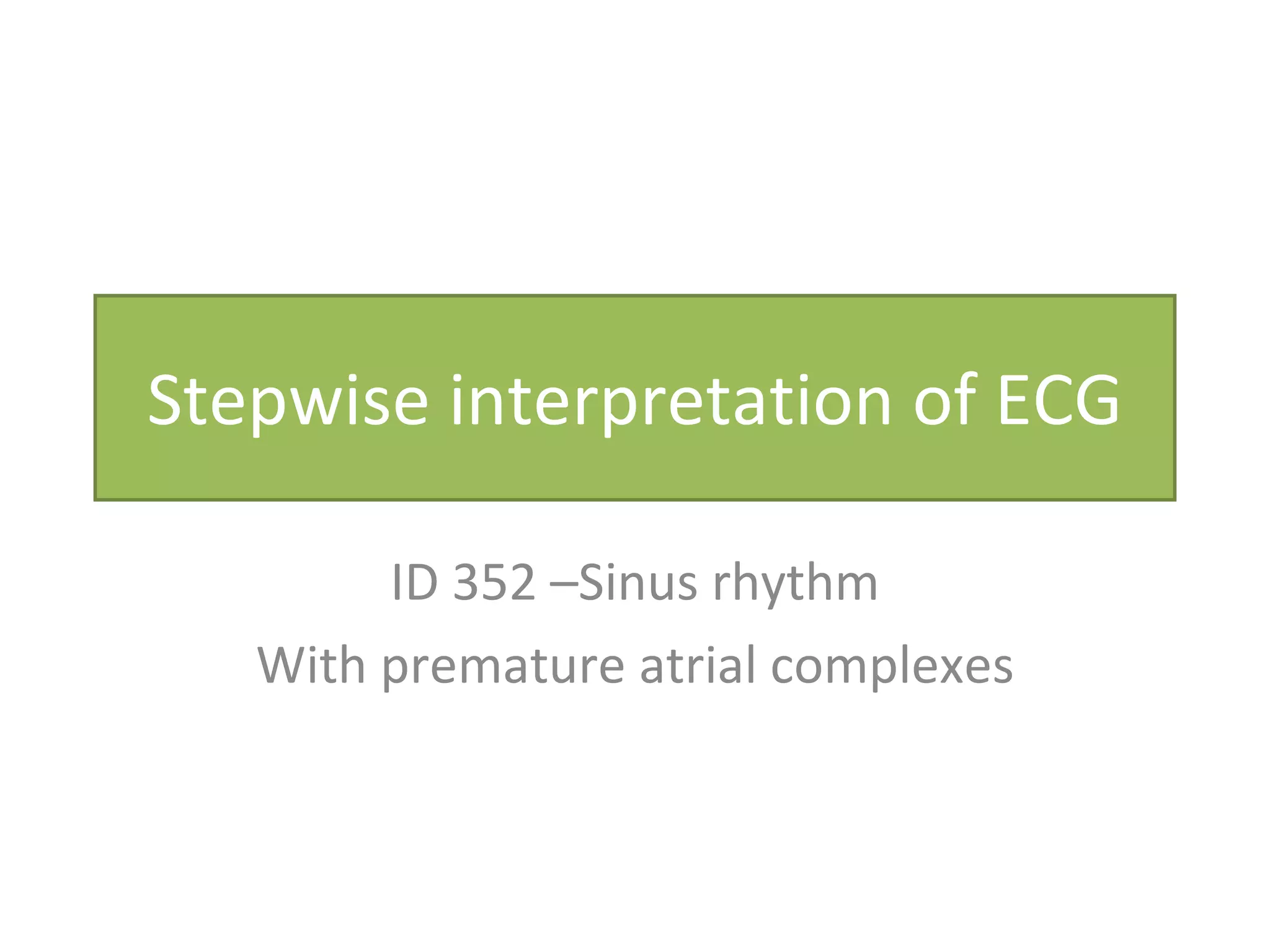 Stepwise interpretation of ECG

ID 352 –Sinus rhythm
With premature atrial complexes